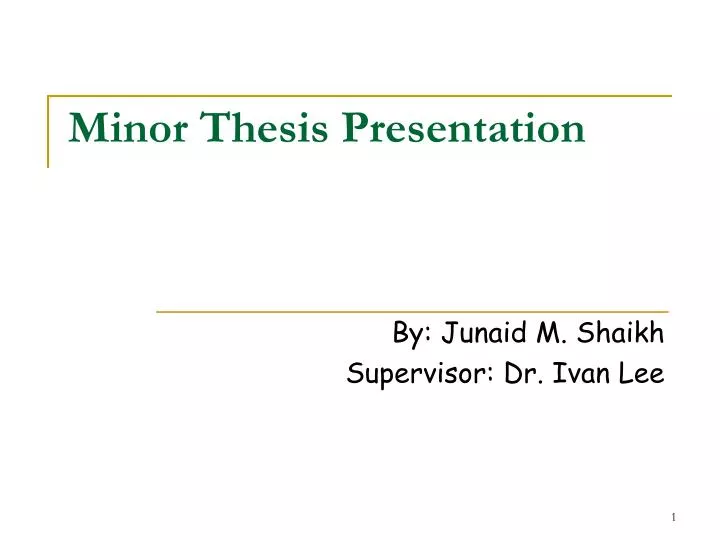 Minor Thesis Presentation

By: Junaid M. Shaikh
Supervisor: Dr. Ivan Lee

1